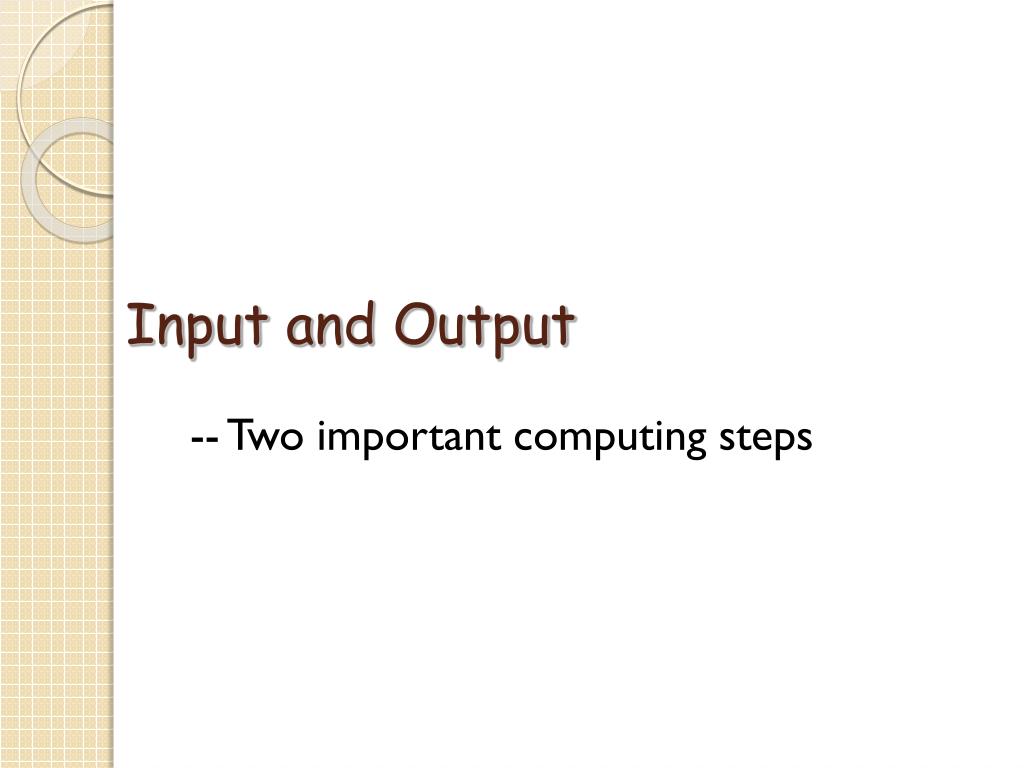 Input and Output

-- Two important computing steps